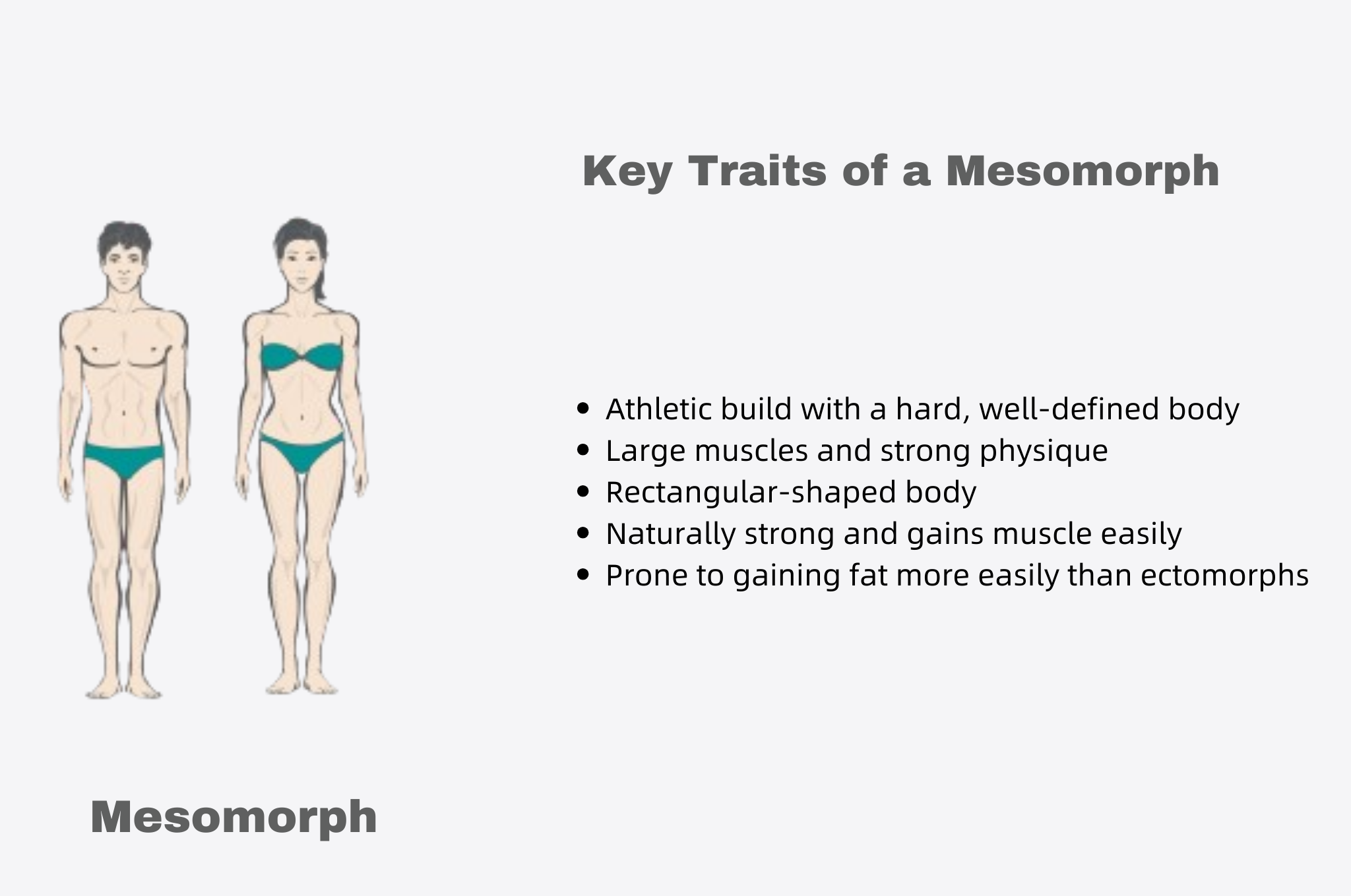 Key Traits of a Mesomorph

- Athletic build with a hard, well-defined body
- Large muscles and strong physique
- Rectangular-shaped body
- Naturally strong and gains muscle easily
- Prone to gaining fat more easily than ectomorphs

Mesomorph